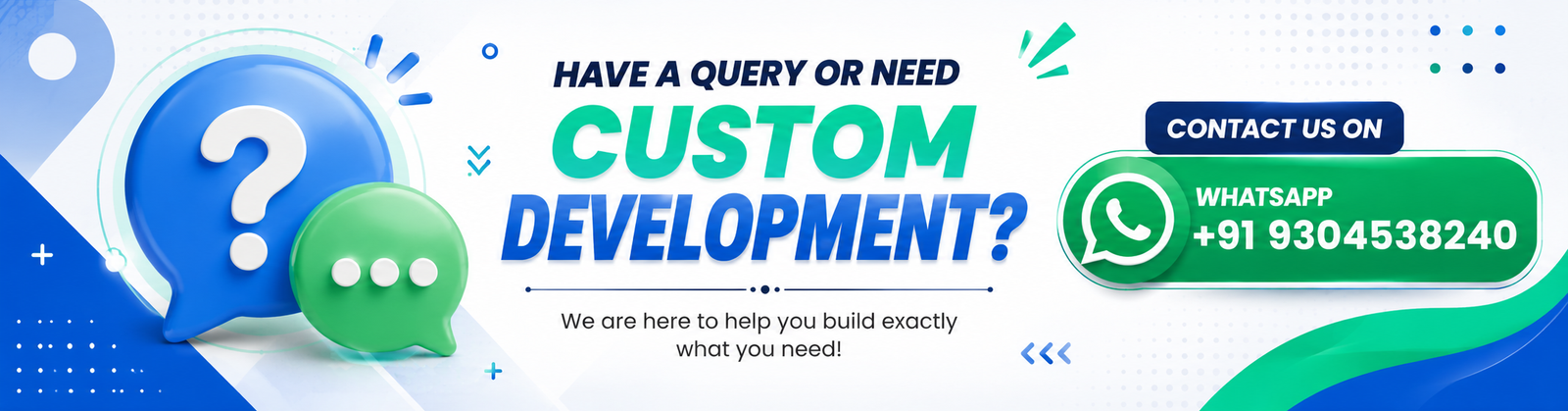 HAVE A QUERY OR NEED
CUSTOM
DEVELOPMENT?

We are here to help you build exactly what you need!

CONTACT US ON
WHATSAPP
+91 9304538240